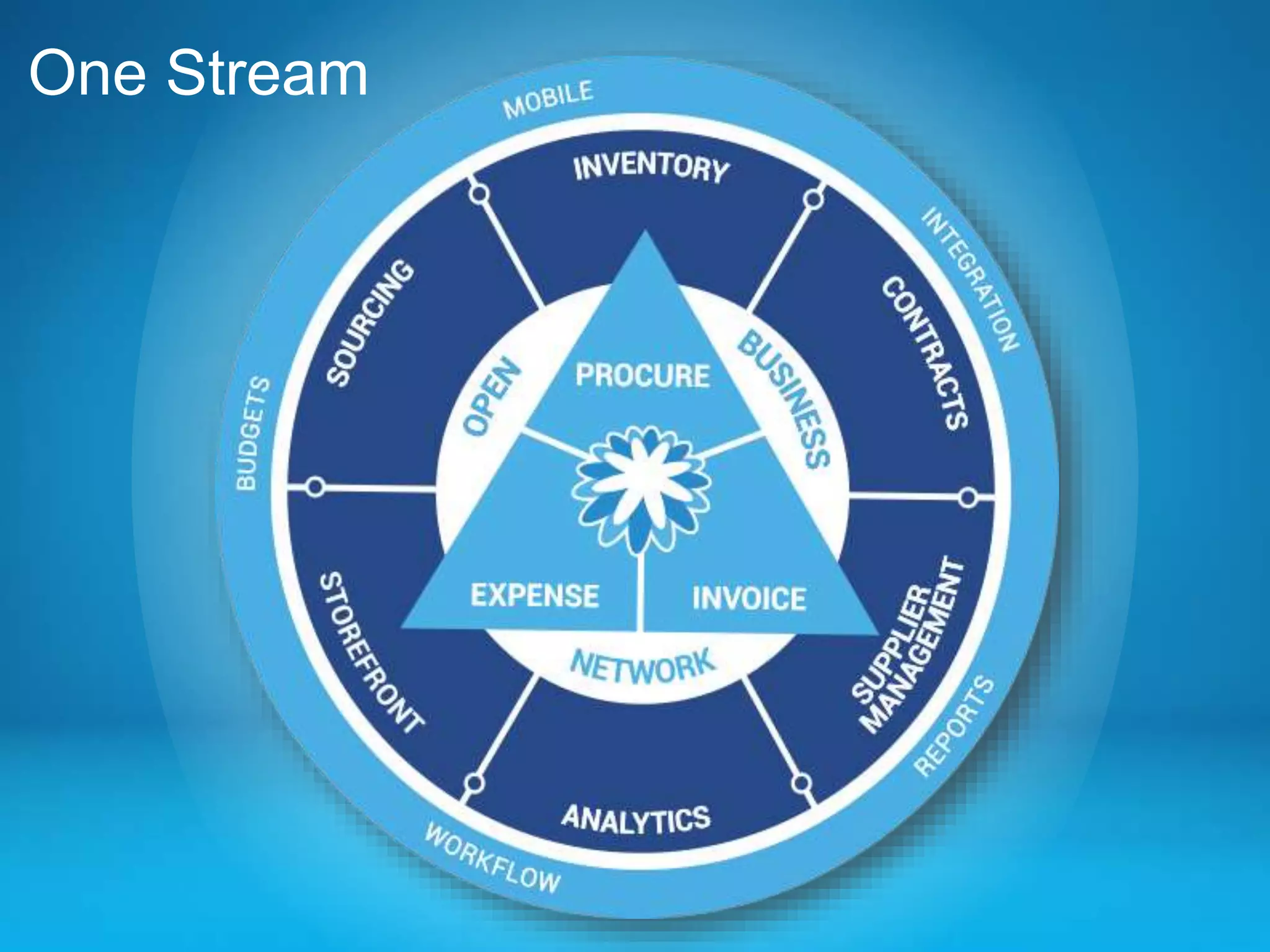 One Stream

MOBILE
INTEGRATION
REPORTS
WORKFLOW
BUDGETS

INVENTORY
CONTRACTS
SUPPLIER MANAGEMENT
ANALYTICS
STOREFRONT
SOURCING

OPEN
BUSINESS
NETWORK

PROCURE
EXPENSE
INVOICE